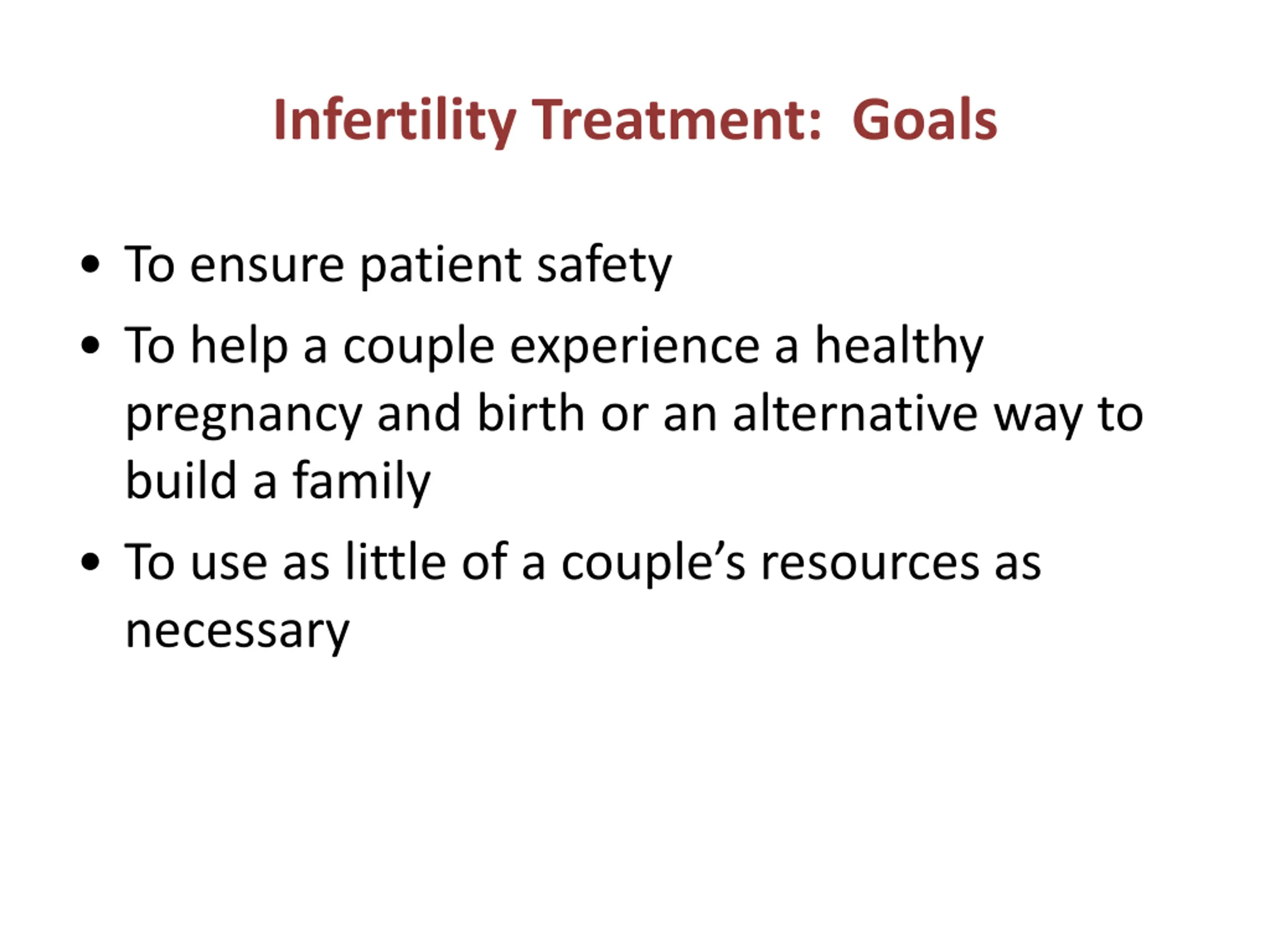 Infertility Treatment:  Goals

• To ensure patient safety
• To help a couple experience a healthy pregnancy and birth or an alternative way to build a family
• To use as little of a couple’s resources as necessary